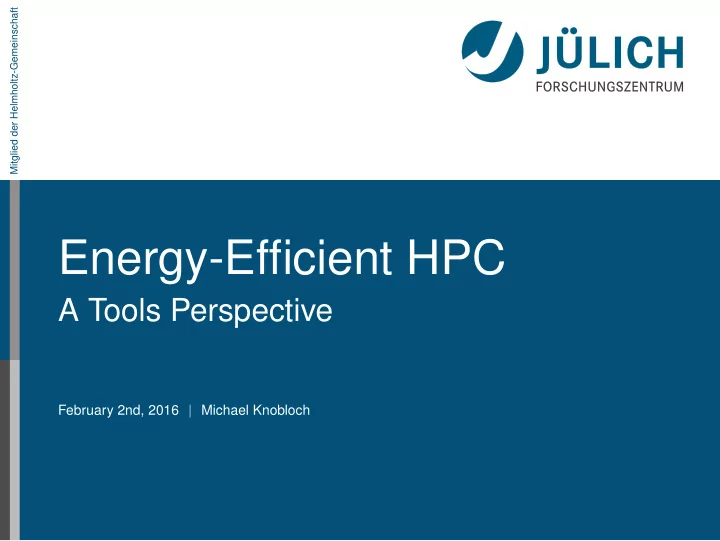 Mitglied der Helmholtz-Gemeinschaft

JÜLICH
FORSCHUNGSZENTRUM

Energy-Efficient HPC
A Tools Perspective

February 2nd, 2016 | Michael Knobloch